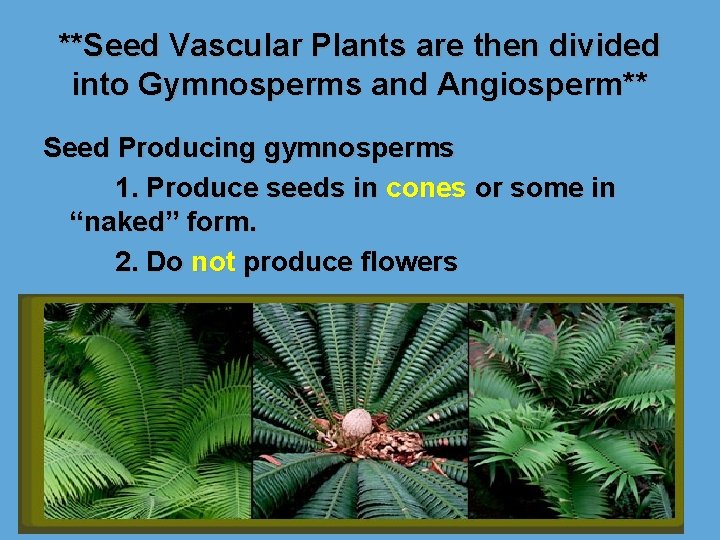 **Seed Vascular Plants are then divided into Gymnosperms and Angiosperm**

Seed Producing gymnosperms

1. Produce seeds in cones or some in “naked” form.

2. Do not produce flowers